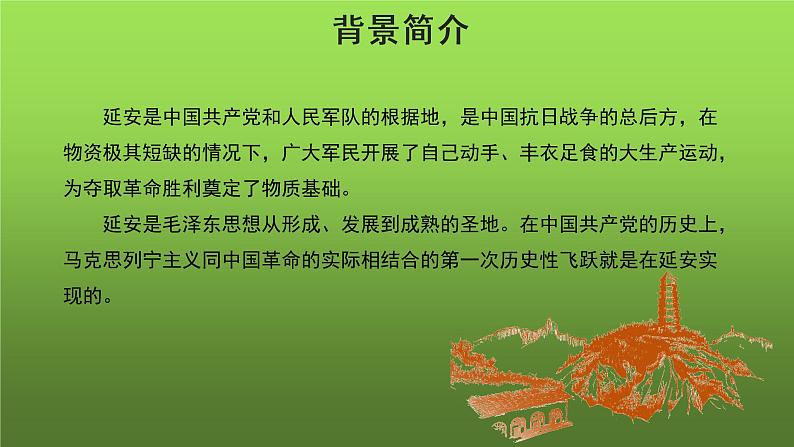 背景简介

延安是中国共产党和人民军队的根据地，是中国抗日战争的总后方，在物资极其短缺的情况下，广大军民开展了自己动手、丰衣足食的大生产运动，为夺取革命胜利奠定了物质基础。

延安是毛泽东思想从形成、发展到成熟的圣地。在中国共产党的历史上，马克思列宁主义同中国革命的实际相结合的第一次历史性飞跃就是在延安实现的。